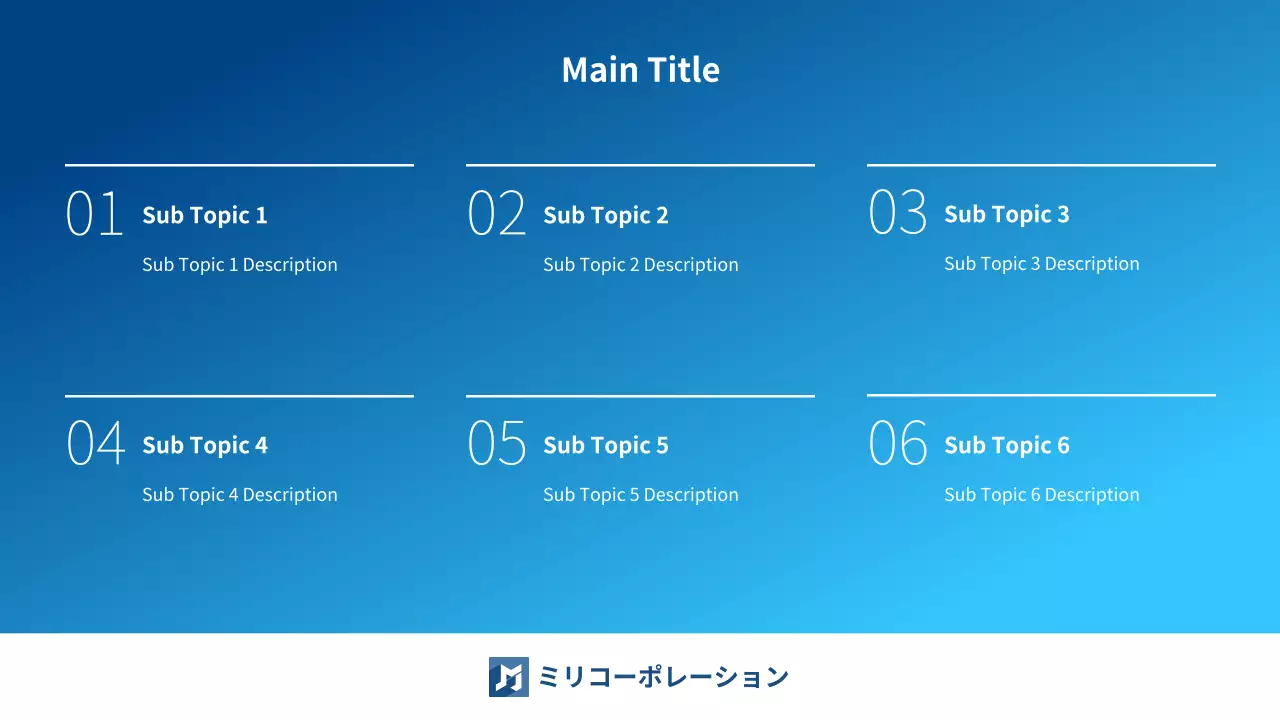 Main Title

01 Sub Topic 1

Sub Topic 1 Description

02 Sub Topic 2

Sub Topic 2 Description

03 Sub Topic 3

Sub Topic 3 Description

04 Sub Topic 4

Sub Topic 4 Description

05 Sub Topic 5

Sub Topic 5 Description

06 Sub Topic 6

Sub Topic 6 Description

ミリコーポレーション